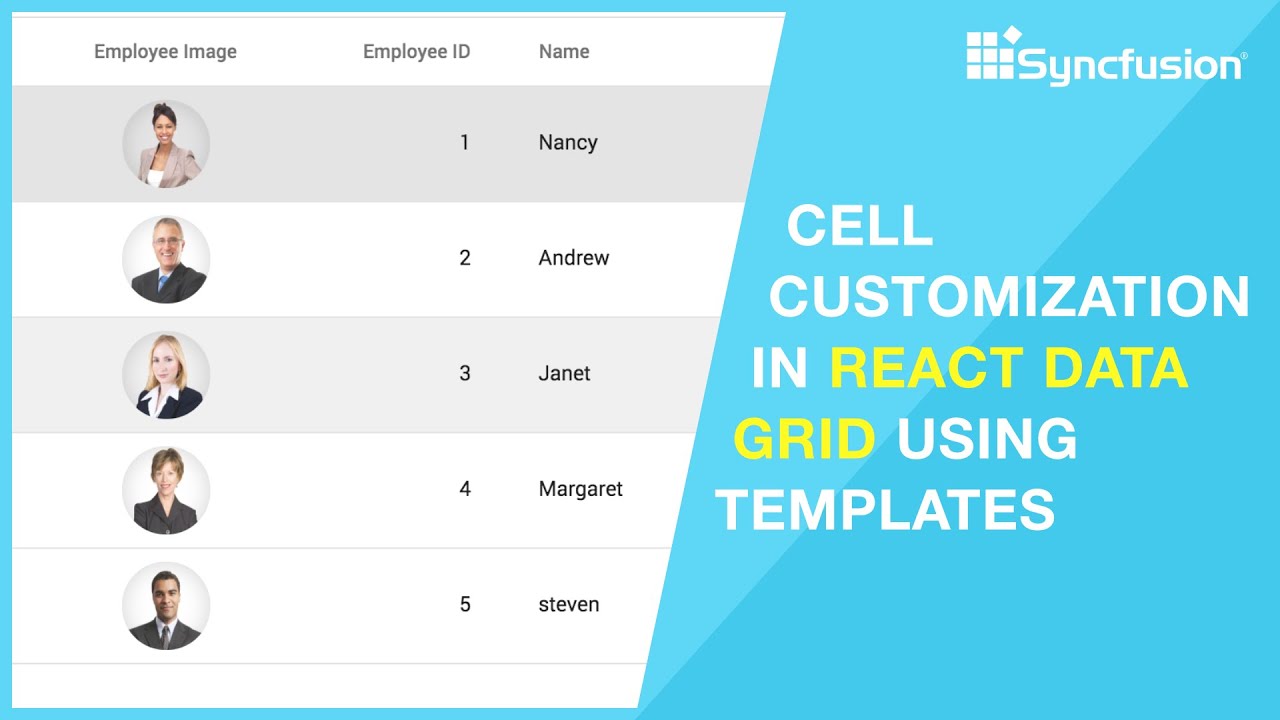 | Employee Image | Employee ID | Name |
|---|---|---|
| | 1 | Nancy |
| | 2 | Andrew |
| | 3 | Janet |
| | 4 | Margaret |
| | 5 | steven |

Syncfusion®

CELL CUSTOMIZATION IN REACT DATA GRID USING TEMPLATES